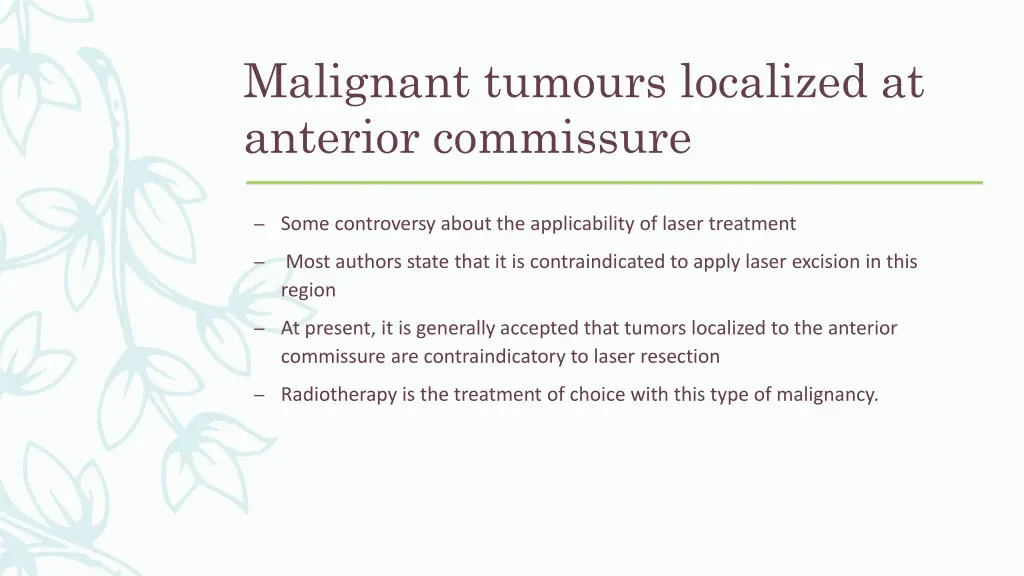 Malignant tumours localized at anterior commissure

– Some controversy about the applicability of laser treatment

– Most authors state that it is contraindicated to apply laser excision in this region

– At present, it is generally accepted that tumors localized to the anterior commissure are contraindicatory to laser resection

– Radiotherapy is the treatment of choice with this type of malignancy.